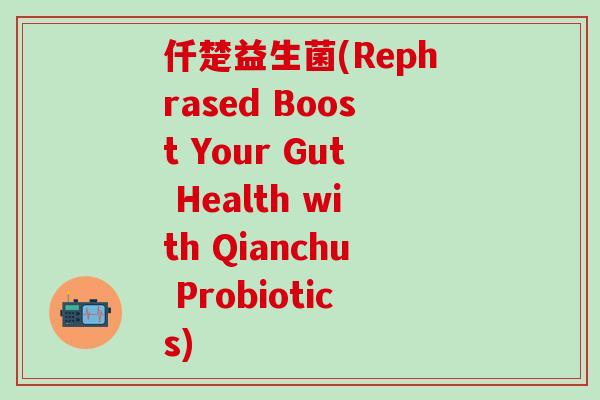 仟楚益生菌(Rephrased Boost Your Gut Health with Qianchu Probiotics)